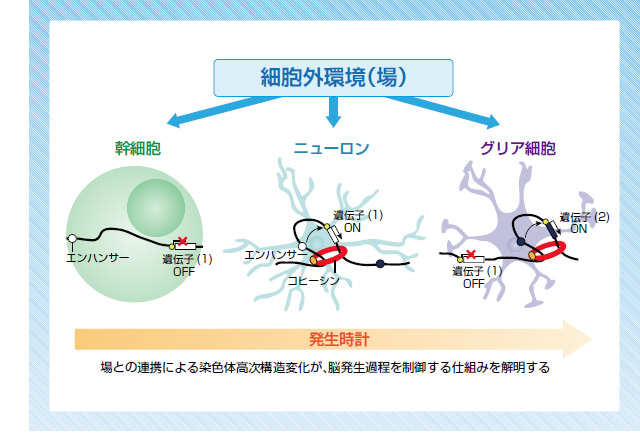 細胞外環境(場)

幹細胞

エンハンサー

遺伝子 (1)
OFF

ニューロン

遺伝子 (1)
ON

エンハンサー

コヒーシン

グリア細胞

遺伝子 (2)
ON

遺伝子 (1)
OFF

発生時計

場との連携による染色体高次構造変化が、脳発生過程を制御する仕組みを解明する